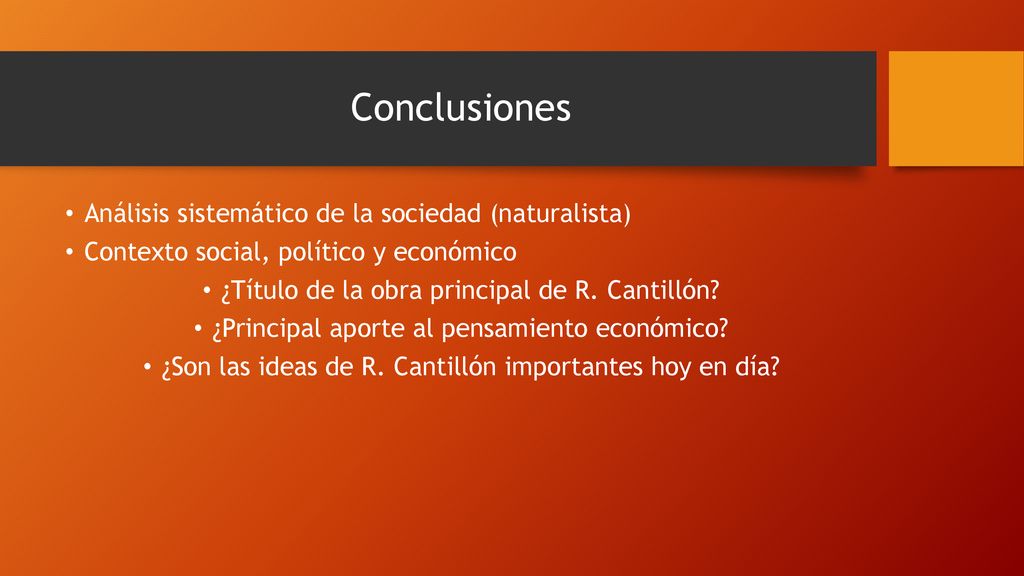 Conclusiones

• Análisis sistemático de la sociedad (naturalista)
• Contexto social, político y económico
• ¿Título de la obra principal de R. Cantillón?
• ¿Principal aporte al pensamiento económico?
• ¿Son las ideas de R. Cantillón importantes hoy en día?